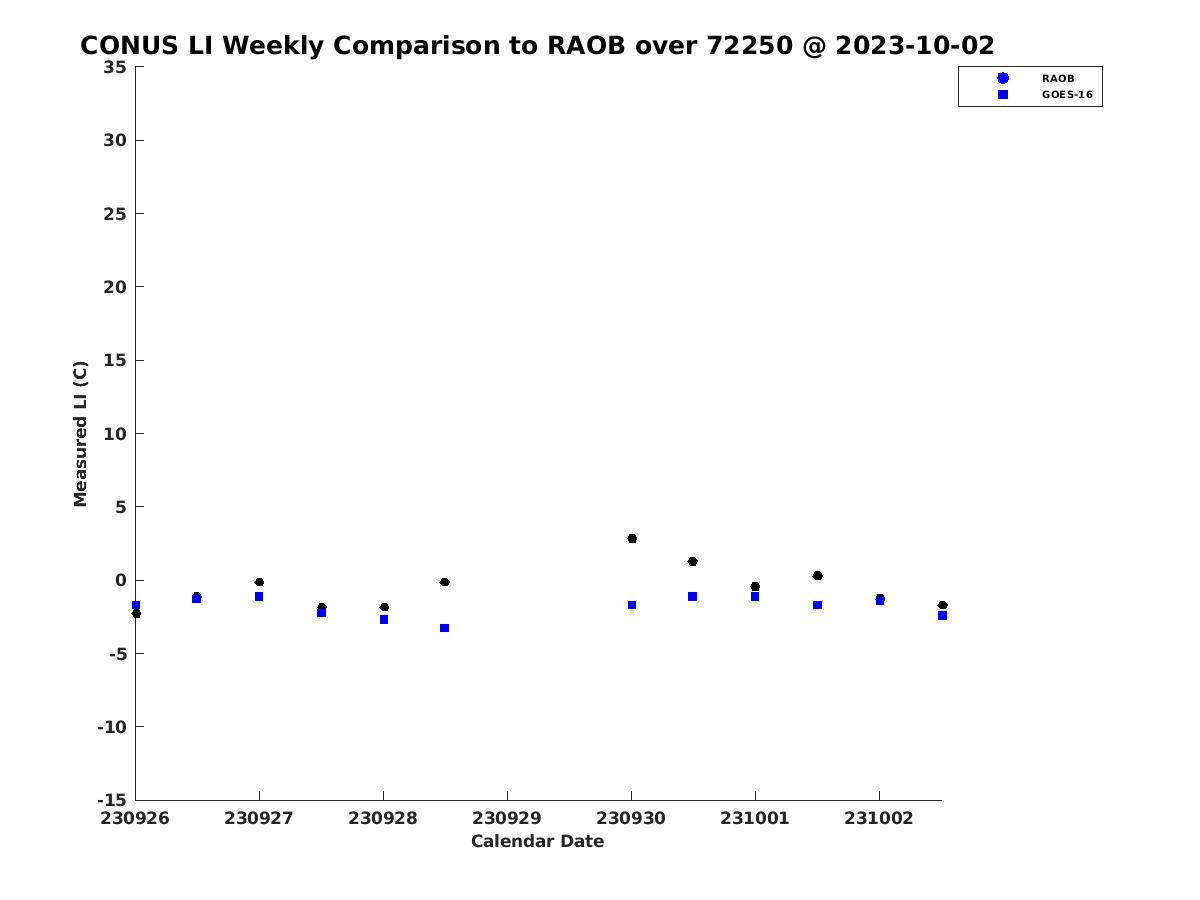 CONUS LI Weekly Comparison to RAOB over 72250 @ 2023-10-02

RAOB
GOES-16

Measured LI (C)

35
30
25
20
15
10
5
0
-5
-10
-15

230926 230927 230928 230929 230930 231001 231002

Calendar Date